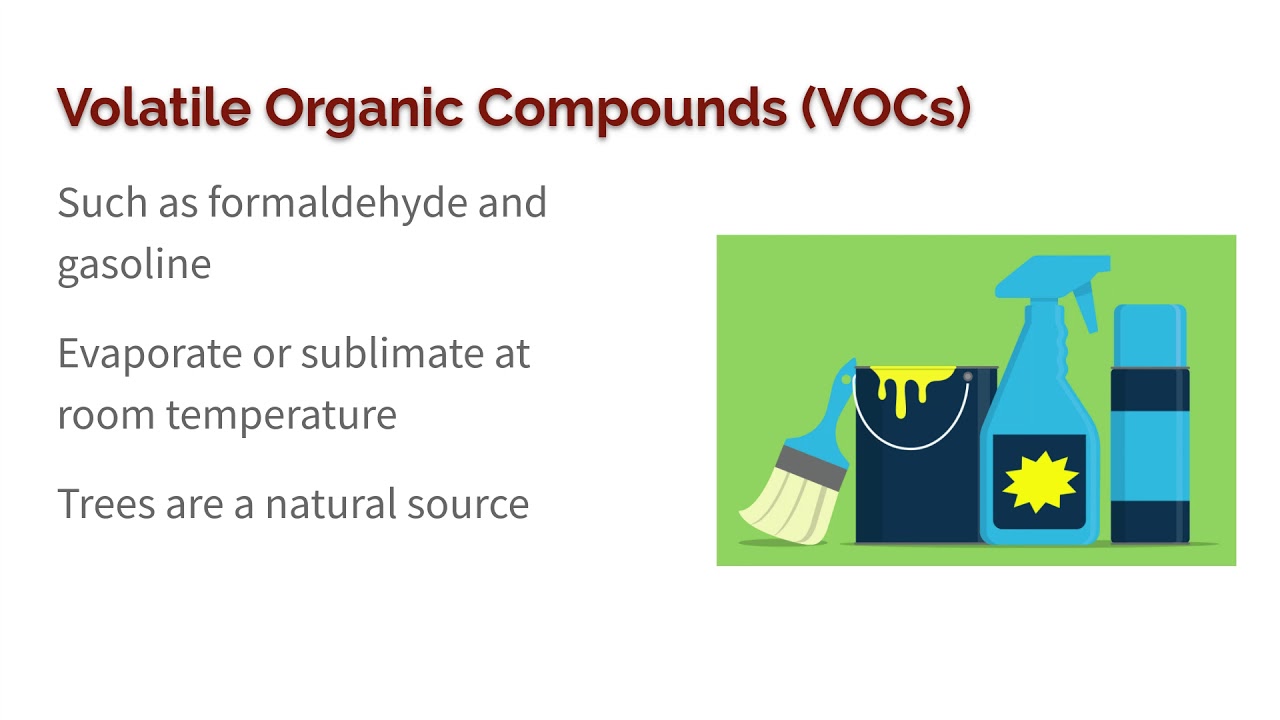 Volatile Organic Compounds (VOCs)

Such as formaldehyde and gasoline

Evaporate or sublimate at room temperature

Trees are a natural source